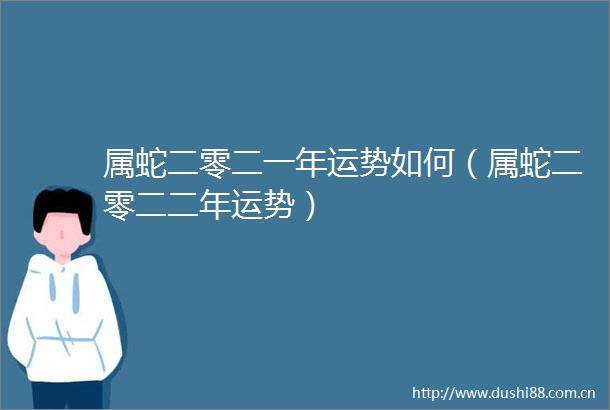 属蛇二零二一年运势如何（属蛇二零二二年运势）

http://www.dushi88.com.cn